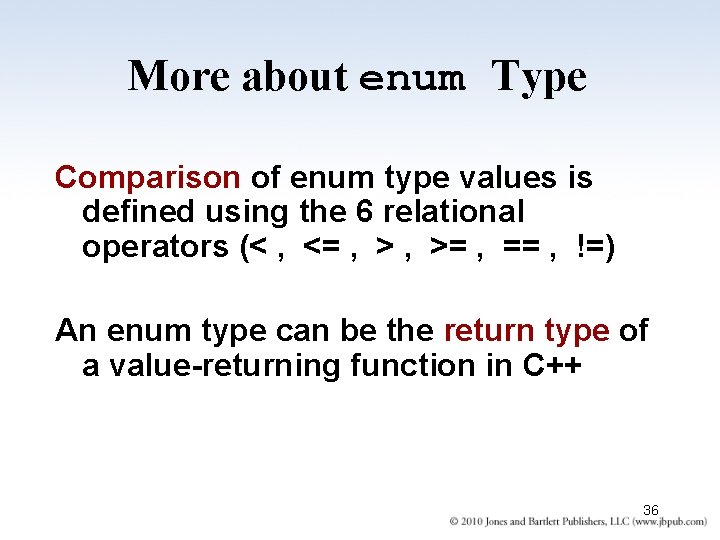 More about enum Type

Comparison of enum type values is defined using the 6 relational operators (< , <= , > , >= , == , !=)

An enum type can be the return type of a value-returning function in C++

36

© 2010 Jones and Bartlett Publishers, LLC (www.jbpub.com)